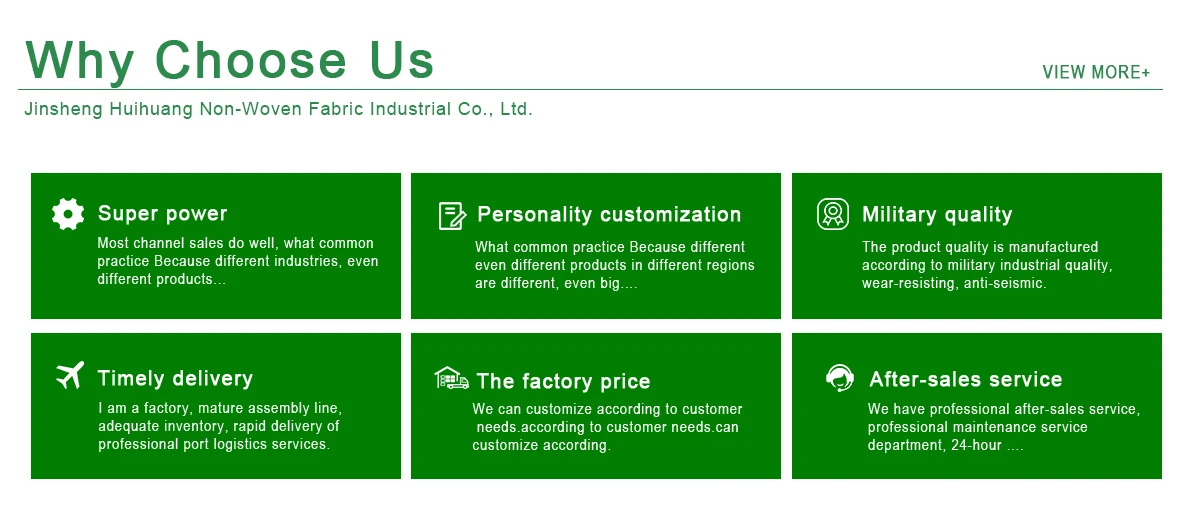 Why Choose Us

VIEW MORE+

Jinsheng Huihuang Non-Woven Fabric Industrial Co., Ltd.

Super power

Most channel sales do well, what common practice Because different industries, even different products...

Personality customization

What common practice Because different even different products in different regions are different, even big....

Military quality

The product quality is manufactured according to military industrial quality, wear-resisting, anti-seismic.

Timely delivery

I am a factory, mature assembly line, adequate inventory, rapid delivery of professional port logistics services.

The factory price

We can customize according to customer needs.according to customer needs.can customize according.

After-sales service

We have professional after-sales service, professional maintenance service department, 24-hour ....